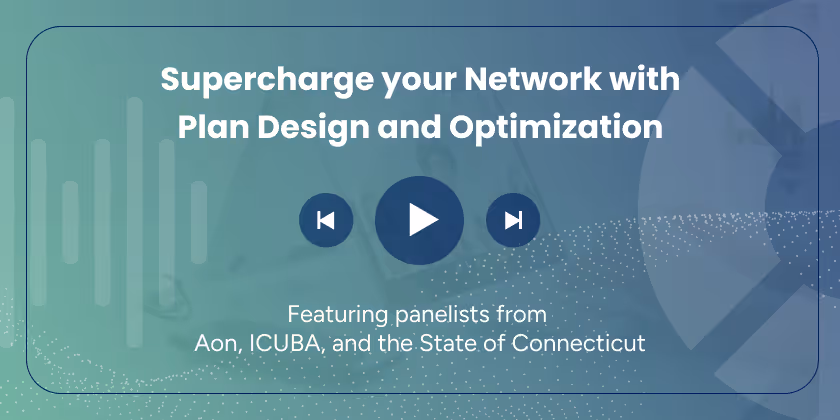 Supercharge your Network with Plan Design and Optimization

Featuring panelists from Aon, ICUBA, and the State of Connecticut